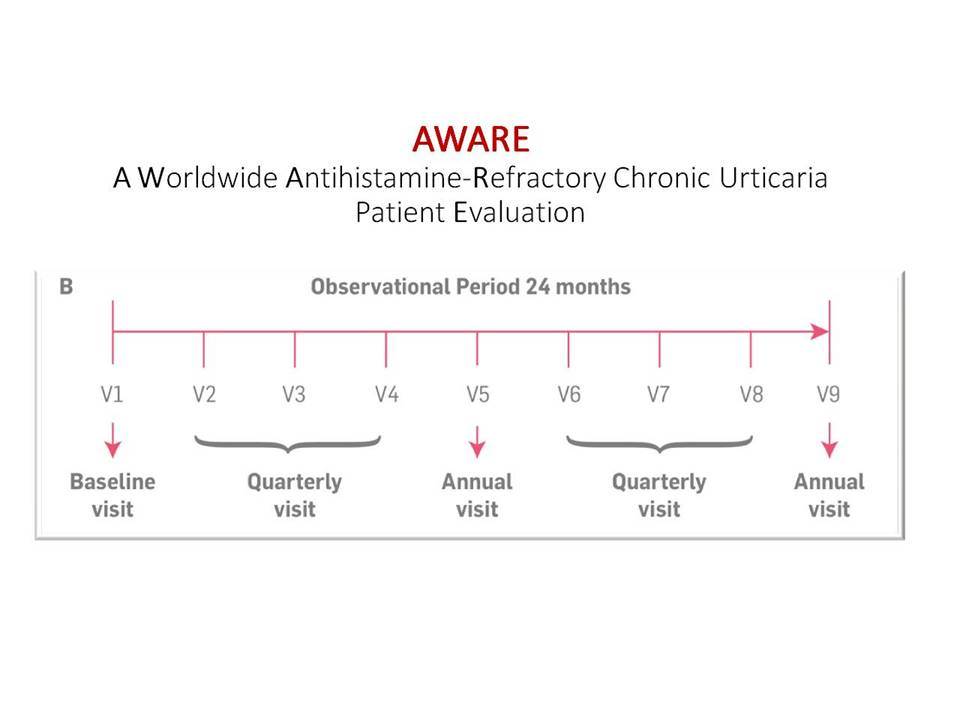 AWARE
A Worldwide Antihistamine-Refractory Chronic Urticaria Patient Evaluation

B

Observational Period 24 months

V1 V2 V3 V4 V5 V6 V7 V8 V9

Baseline visit

Quarterly visit

Annual visit

Quarterly visit

Annual visit